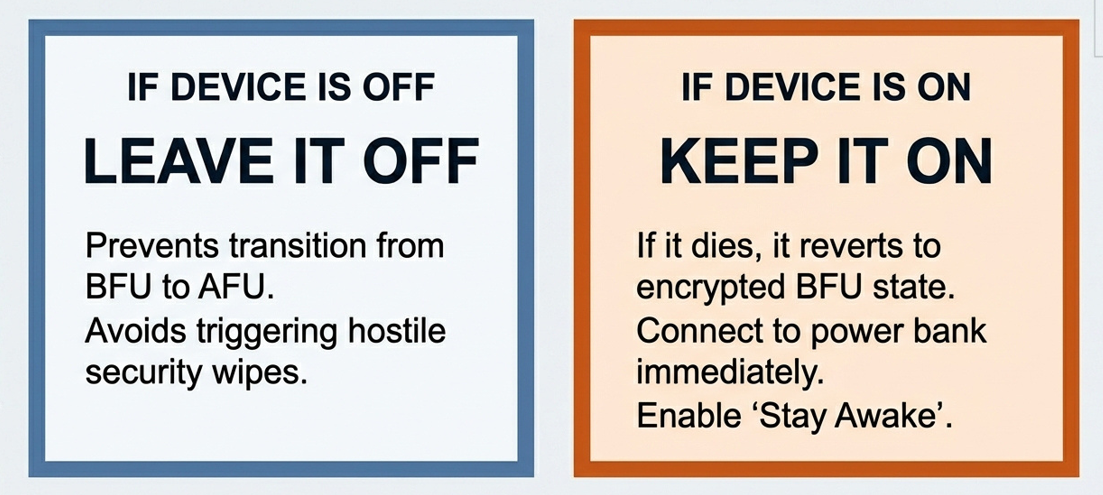 IF DEVICE IS OFF

LEAVE IT OFF

Prevents transition from BFU to AFU.
Avoids triggering hostile security wipes.

IF DEVICE IS ON

KEEP IT ON

If it dies, it reverts to encrypted BFU state.
Connect to power bank immediately.
Enable ‘Stay Awake’.